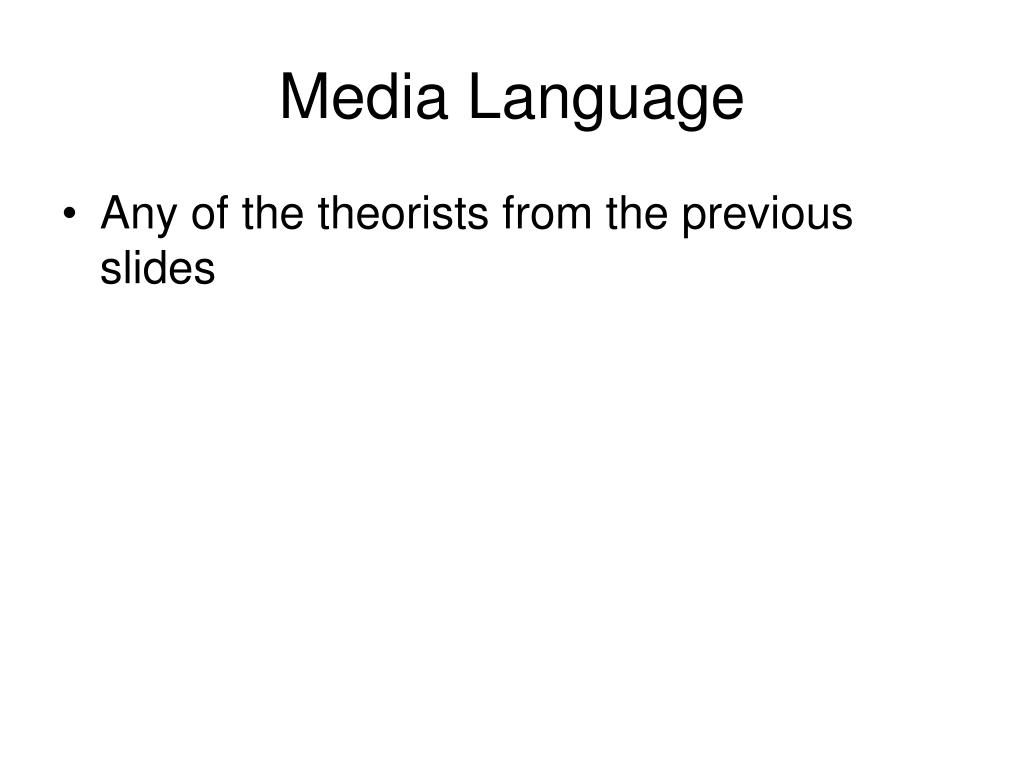 Media Language

• Any of the theorists from the previous slides